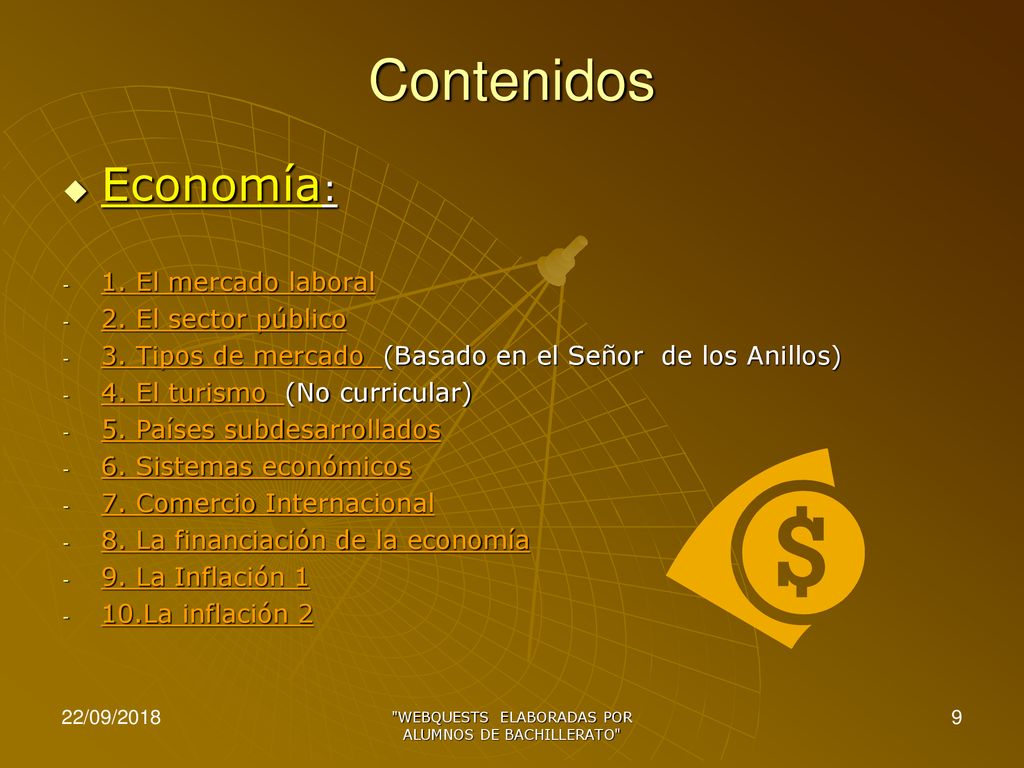 Contenidos

Economía:

- 1. El mercado laboral
- 2. El sector público
- 3. Tipos de mercado (Basado en el Señor de los Anillos)
- 4. El turismo (No curricular)
- 5. Países subdesarrollados
- 6. Sistemas económicos
- 7. Comercio Internacional
- 8. La financiación de la economía
- 9. La Inflación 1
- 10.La inflación 2

$

22/09/2018

"WEBQUESTS ELABORADAS POR ALUMNOS DE BACHILLERATO"

9